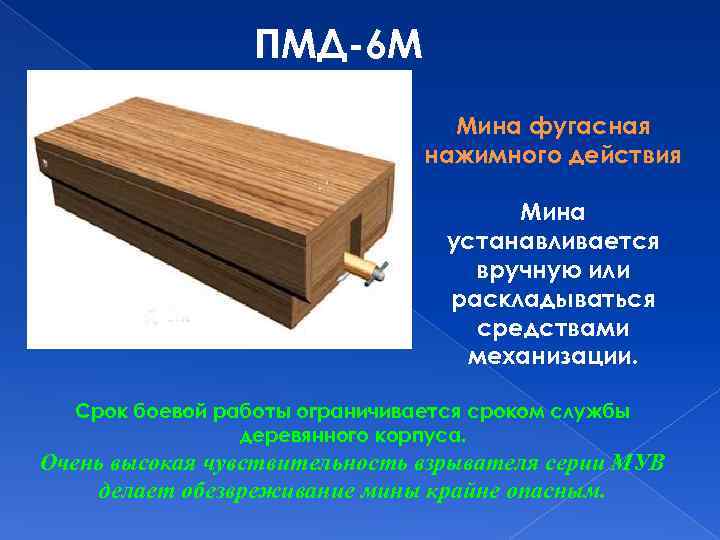 ПМД-6М

Мина фугасная нажимного действия

Мина устанавливается вручную или раскладываться средствами механизации.

Срок боевой работы ограничивается сроком службы деревянного корпуса.
Очень высокая чувствительность взрывателя серии МУВ делает обезвреживание мины крайне опасным.